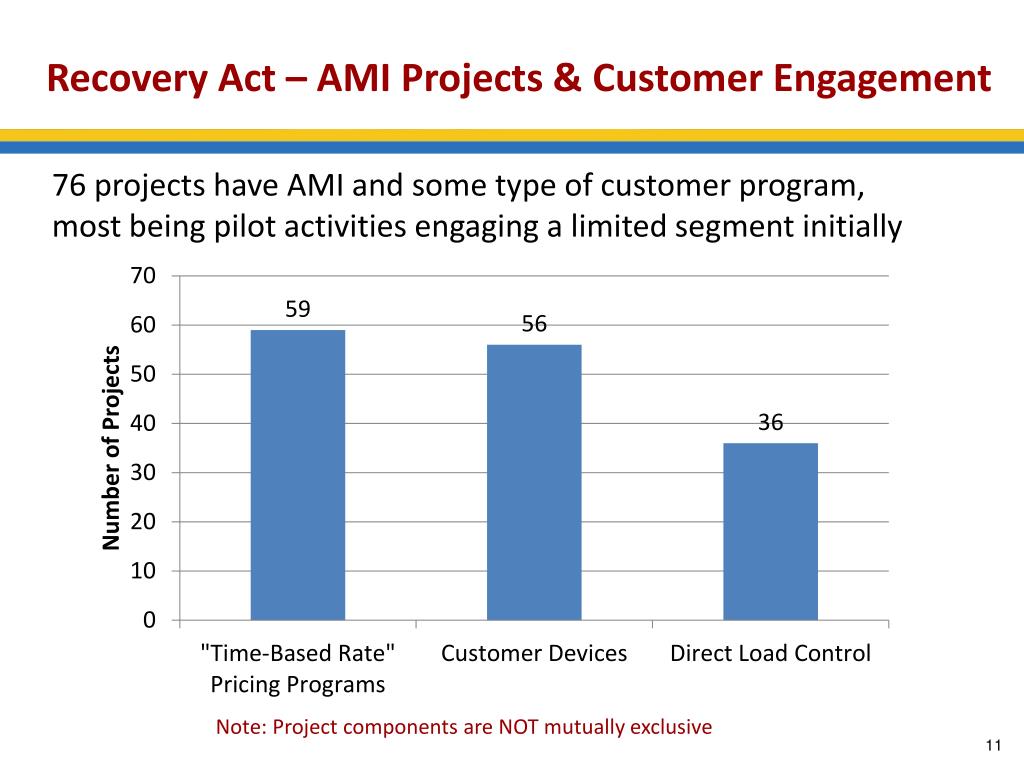 Recovery Act – AMI Projects & Customer Engagement

76 projects have AMI and some type of customer program, most being pilot activities engaging a limited segment initially

Number of Projects

70
60
50
40
30
20
10
0

59
56
36

"Time-Based Rate" Pricing Programs
Customer Devices
Direct Load Control

Note: Project components are NOT mutually exclusive

11